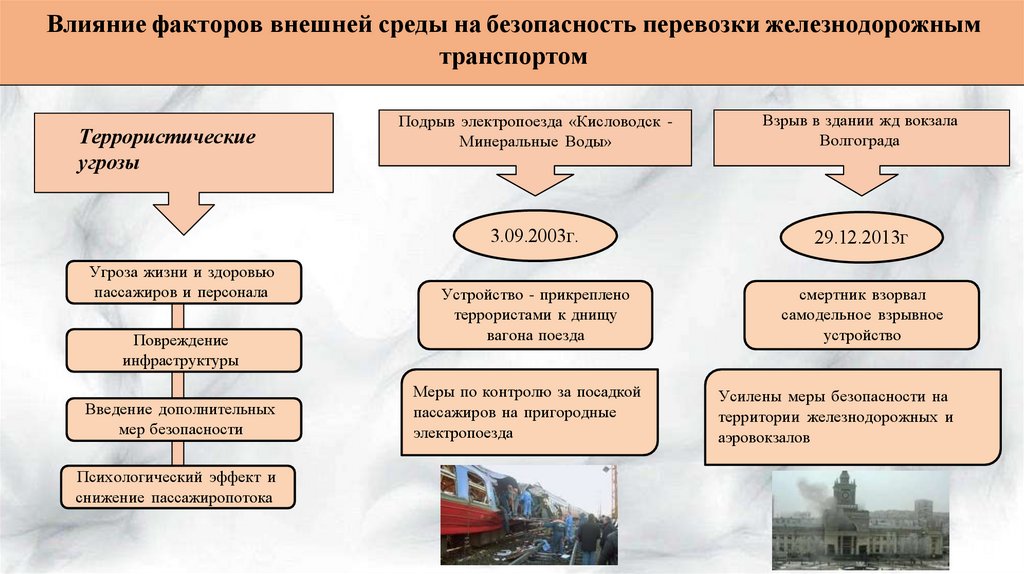 Влияние факторов внешней среды на безопасность перевозки железнодорожным транспортом

Террористические угрозы

Угроза жизни и здоровью пассажиров и персонала

Повреждение инфраструктуры

Введение дополнительных мер безопасности

Психологический эффект и снижение пассажиропотока

Подрыв электропоезда «Кисловодск - Минеральные Воды»

3.09.2003г.

Устройство - прикреплено террористами к днищу вагона поезда

Меры по контролю за посадкой пассажиров на пригородные электропоезда

Взрыв в здании жд вокзала Волгограда

29.12.2013г

смертник взорвал самодельное взрывное устройство

Усилены меры безопасности на территории железнодорожных и аэровокзалов